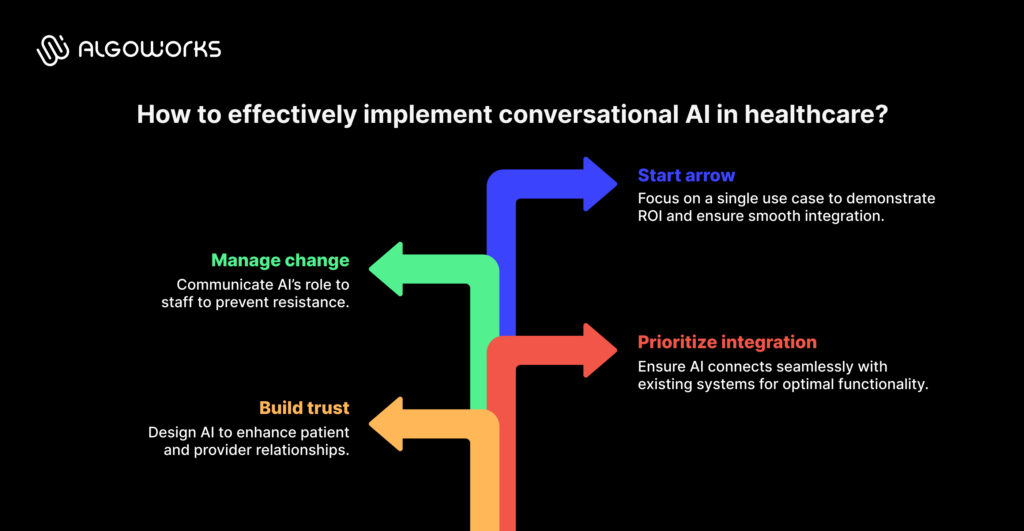 ALGOWORKS

How to effectively implement conversational AI in healthcare?

Start arrow
Focus on a single use case to demonstrate ROI and ensure smooth integration.

Manage change
Communicate AI's role to staff to prevent resistance.

Prioritize integration
Ensure AI connects seamlessly with existing systems for optimal functionality.

Build trust
Design AI to enhance patient and provider relationships.